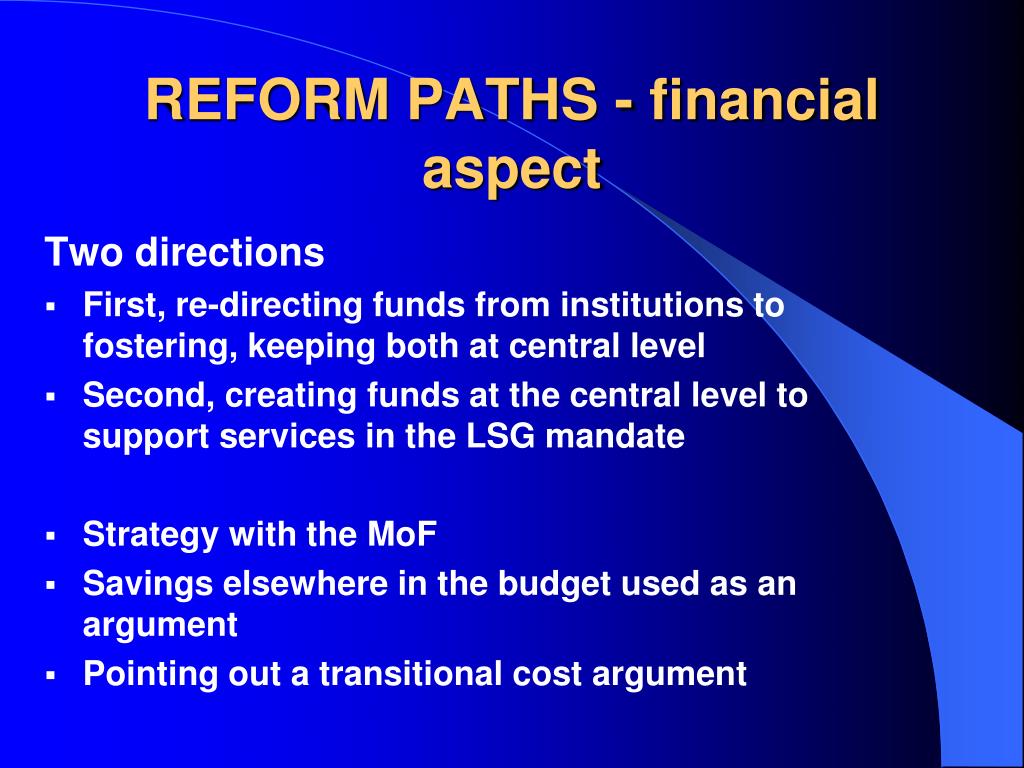 REFORM PATHS - financial aspect

Two directions

▪ First, re-directing funds from institutions to fostering, keeping both at central level
▪ Second, creating funds at the central level to support services in the LSG mandate

▪ Strategy with the MoF
▪ Savings elsewhere in the budget used as an argument
▪ Pointing out a transitional cost argument